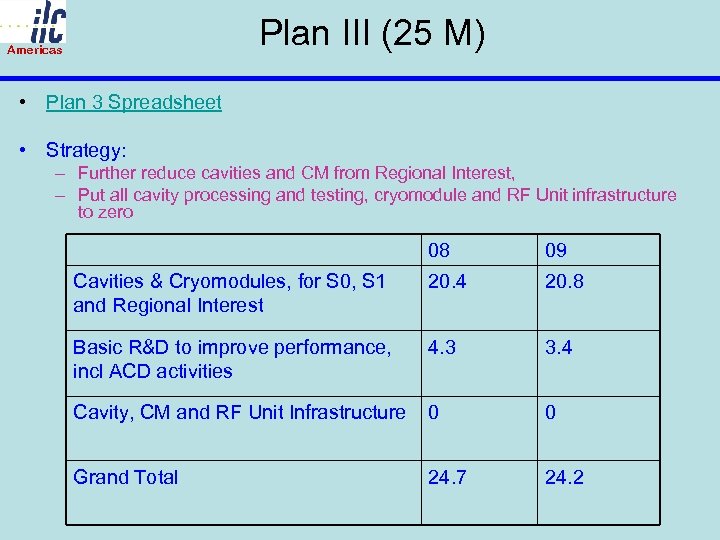 ilc
Americas

Plan III (25 M)

• Plan 3 Spreadsheet

• Strategy:
– Further reduce cavities and CM from Regional Interest,
– Put all cavity processing and testing, cryomodule and RF Unit infrastructure to zero

| | 08 | 09 |
|---|---|---|
| Cavities & Cryomodules, for S0, S1 and Regional Interest | 20.4 | 20.8 |
| Basic R&D to improve performance, incl ACD activities | 4.3 | 3.4 |
| Cavity, CM and RF Unit Infrastructure | 0 | 0 |
| Grand Total | 24.7 | 24.2 |